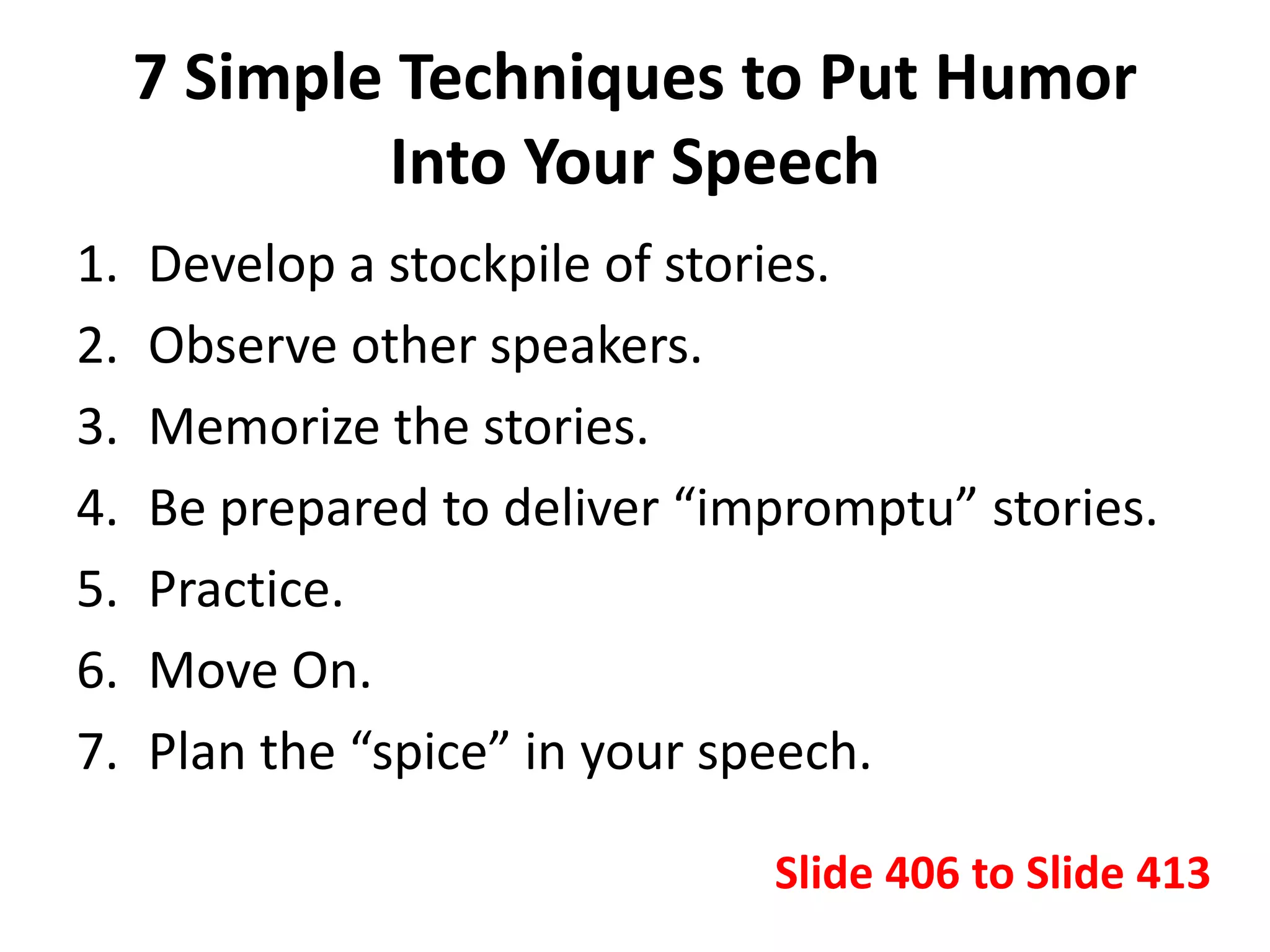 7 Simple Techniques to Put Humor Into Your Speech

1. Develop a stockpile of stories.
2. Observe other speakers.
3. Memorize the stories.
4. Be prepared to deliver “impromptu” stories.
5. Practice.
6. Move On.
7. Plan the “spice” in your speech.

Slide 406 to Slide 413